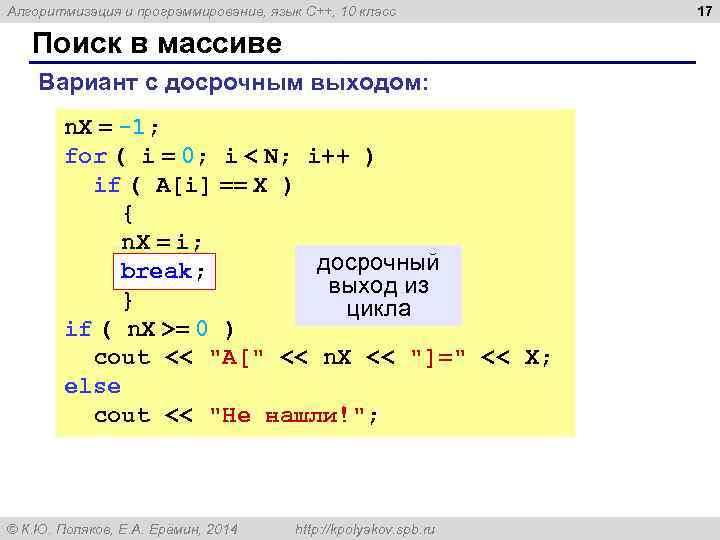 Алгоритмизация и программирование, язык C++, 10 класс

17

Поиск в массиве

Вариант с досрочным выходом:

nX = -1;
for ( i = 0; i < N; i++ )
  if ( A[i] == X )
    {
    nX = i;
    break;
    }
if ( nX >= 0 )
  cout << "A[" << nX << "]=" << X;
else
  cout << "Не нашли!";

досрочный выход из цикла

© К.Ю. Поляков, Е.А. Ерёмин, 2014

http://kpolyakov.spb.ru